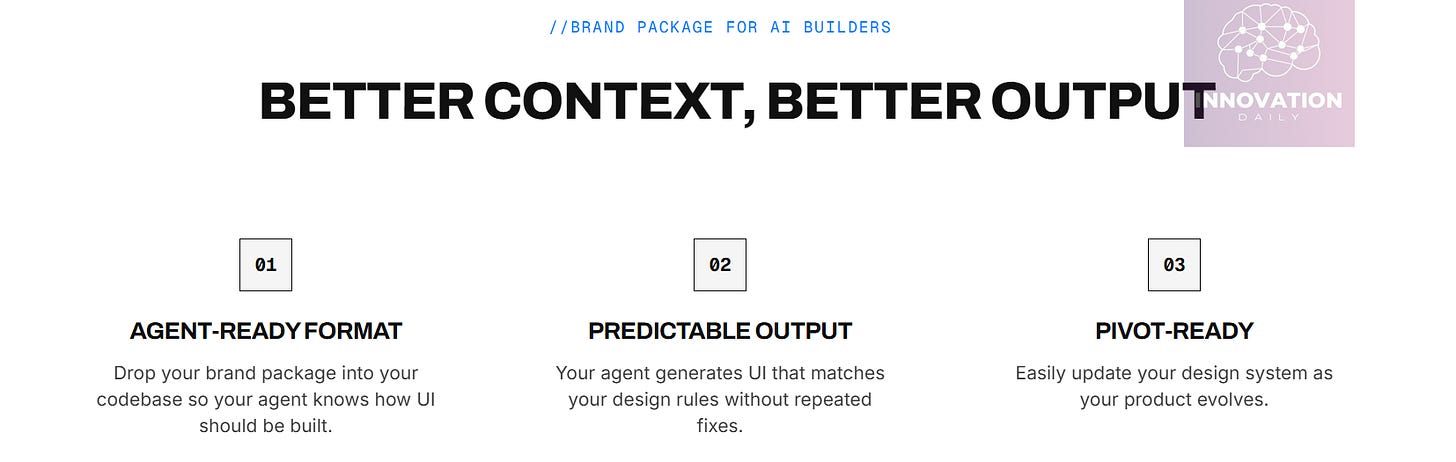 //BRAND PACKAGE FOR AI BUILDERS

BETTER CONTEXT, BETTER OUTPUT

INNOVATION
DAILY

01

AGENT-READY FORMAT

Drop your brand package into your codebase so your agent knows how UI should be built.

02

PREDICTABLE OUTPUT

Your agent generates UI that matches your design rules without repeated fixes.

03

PIVOT-READY

Easily update your design system as your product evolves.